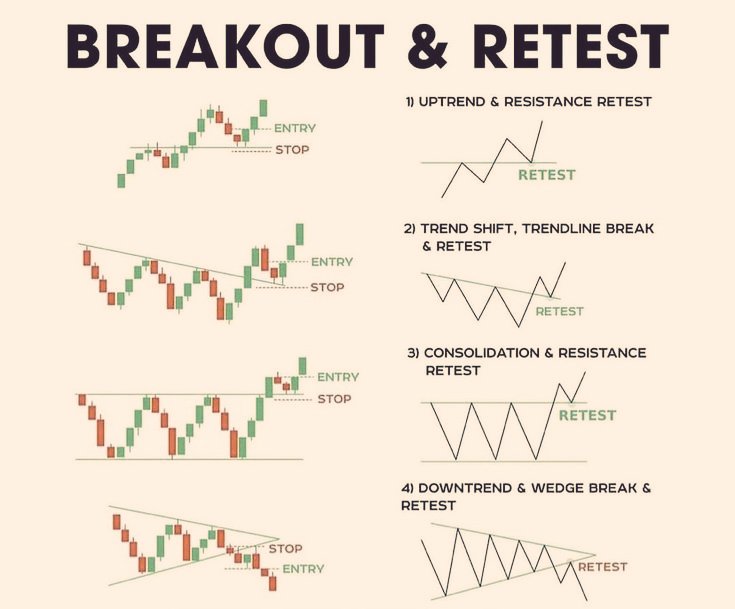 BREAKOUT & RETEST

ENTRY
STOP

1) UPTREND & RESISTANCE RETEST

RETEST

ENTRY
STOP

2) TREND SHIFT, TRENDLINE BREAK & RETEST

RETEST

ENTRY
STOP

3) CONSOLIDATION & RESISTANCE RETEST

RETEST

STOP
ENTRY

4) DOWNTREND & WEDGE BREAK & RETEST

RETEST